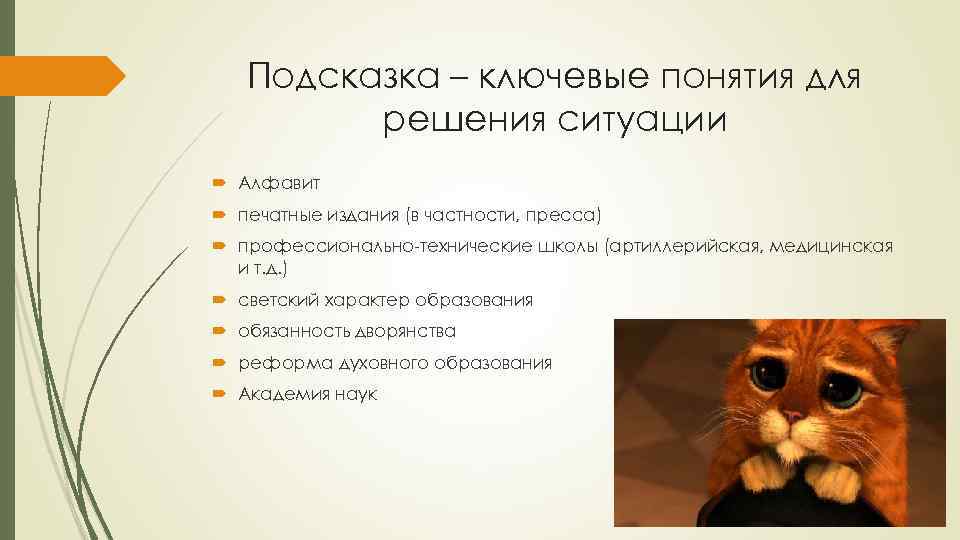 Подсказка – ключевые понятия для решения ситуации

Алфавит

печатные издания (в частности, пресса)

профессионально-технические школы (артиллерийская, медицинская и т.д.)

светский характер образования

обязанность дворянства

реформа духовного образования

Академия наук